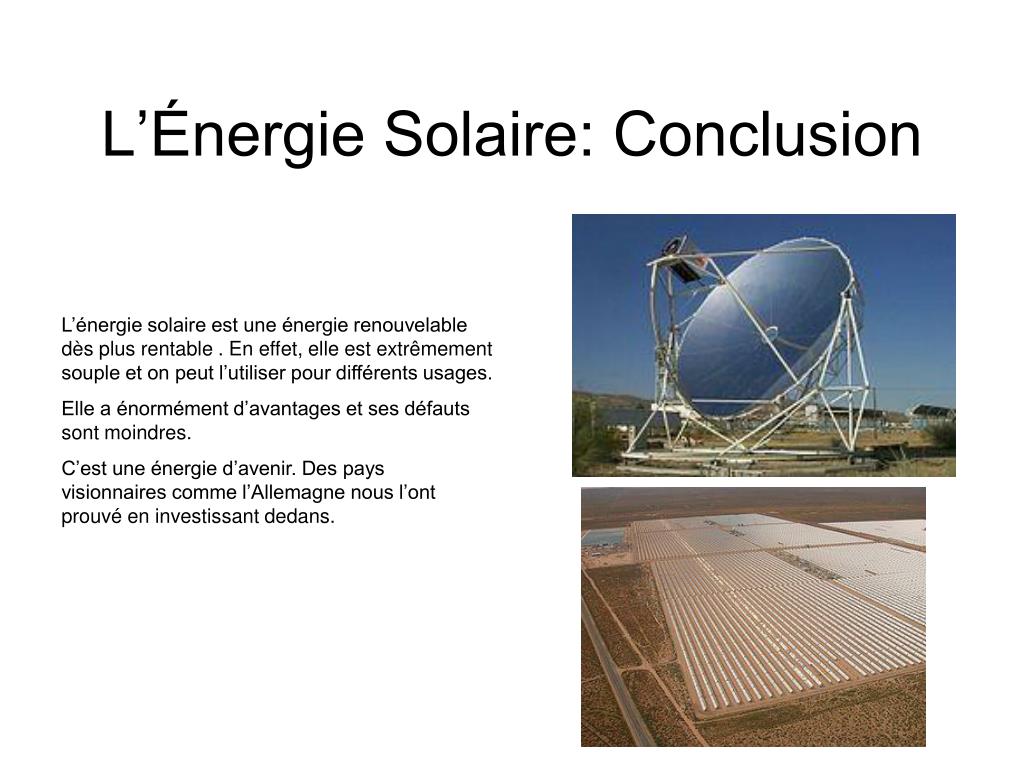 L’Énergie Solaire: Conclusion

L’énergie solaire est une énergie renouvelable dès plus rentable . En effet, elle est extrêmement souple et on peut l’utiliser pour différents usages.

Elle a énormément d’avantages et ses défauts sont moindres.

C’est une énergie d’avenir. Des pays visionnaires comme l’Allemagne nous l’ont prouvé en investissant dedans.